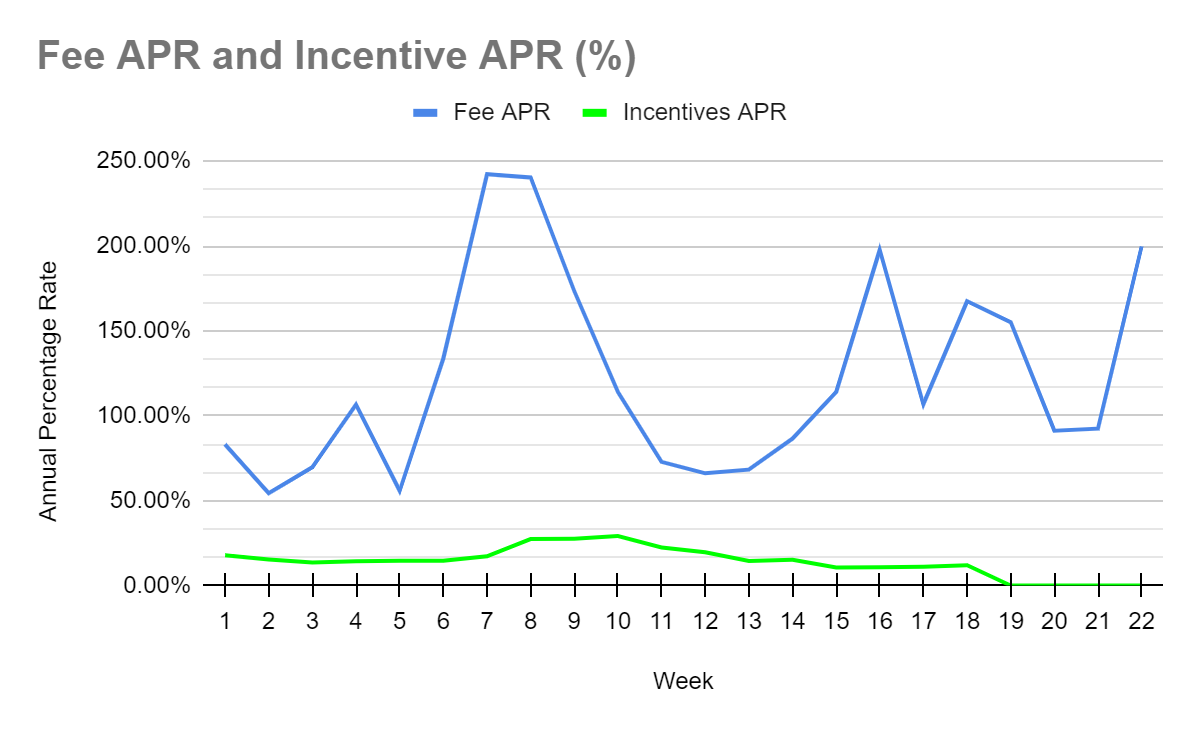 Fee APR and Incentive APR (%)

Fee APR
Incentives APR

Annual Percentage Rate

250.00%
200.00%
150.00%
100.00%
50.00%
0.00%

1 2 3 4 5 6 7 8 9 10 11 12 13 14 15 16 17 18 19 20 21 22

Week